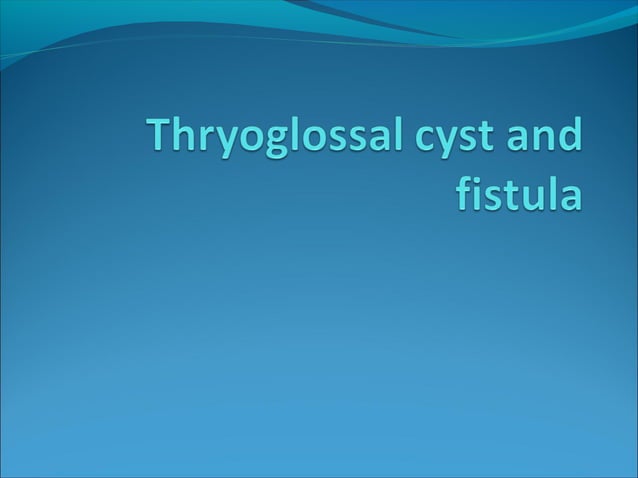 Thryoglossal cyst and fistula